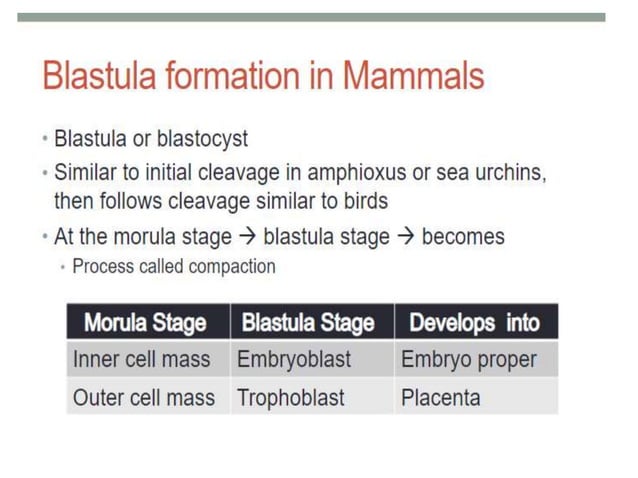 Blastula formation in Mammals

• Blastula or blastocyst
• Similar to initial cleavage in amphioxus or sea urchins, then follows cleavage similar to birds
• At the morula stage → blastula stage → becomes
  • Process called compaction

| Morula Stage | Blastula Stage | Develops into |
|---|---|---|
| Inner cell mass | Embryoblast | Embryo proper |
| Outer cell mass | Trophoblast | Placenta |